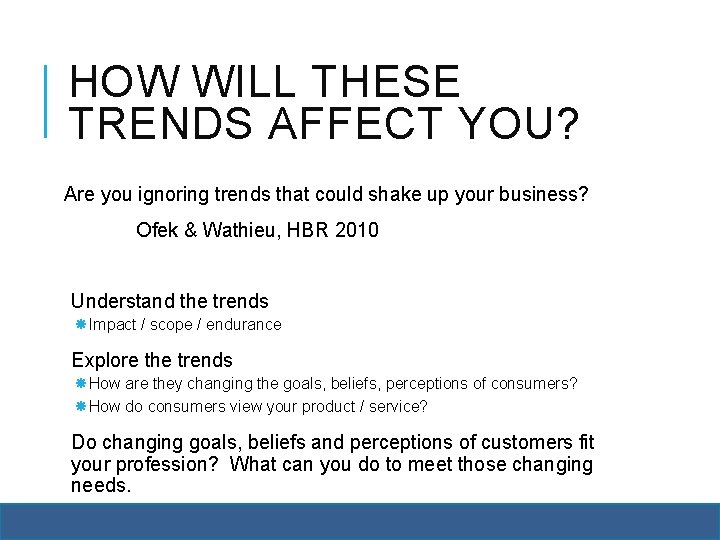 HOW WILL THESE TRENDS AFFECT YOU?

Are you ignoring trends that could shake up your business?

Ofek & Wathieu, HBR 2010

Understand the trends

Impact / scope / endurance

Explore the trends

How are they changing the goals, beliefs, perceptions of consumers?

How do consumers view your product / service?

Do changing goals, beliefs and perceptions of customers fit your profession? What can you do to meet those changing needs.